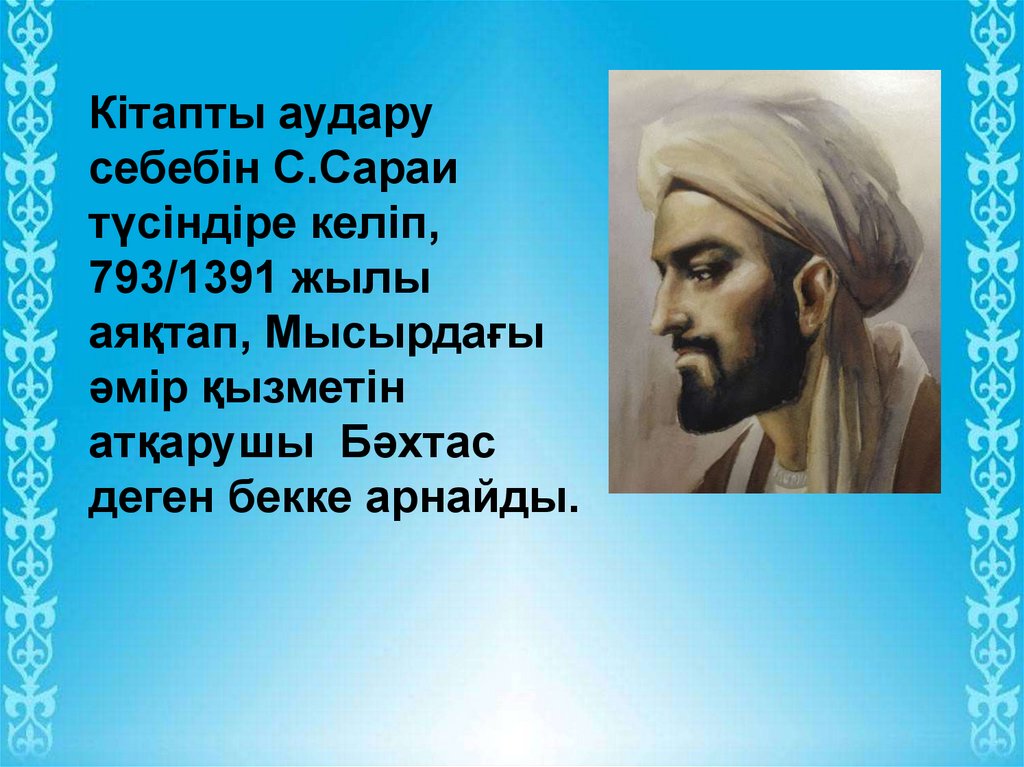 Кітапты аудару себебін С.Сараи түсіндіре келіп, 793/1391 жылы аяқтап, Мысырдағы әмір қызметін атқарушы Бәхтас деген бекке арнайды.